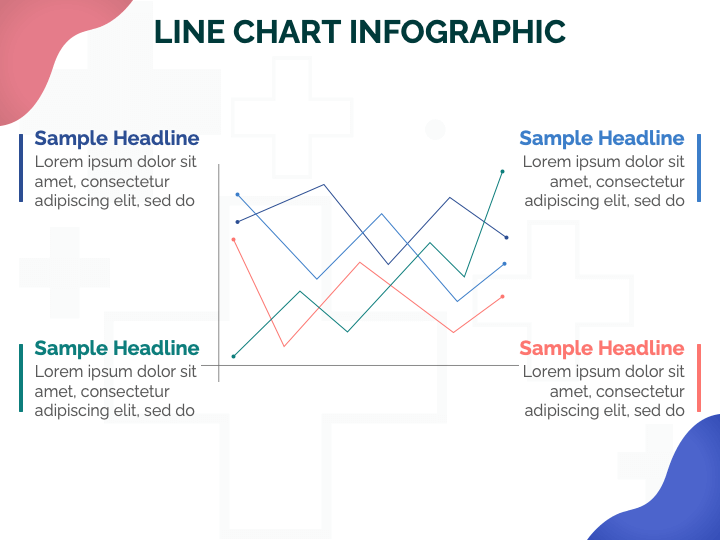 LINE CHART INFOGRAPHIC

Sample Headline
Lorem ipsum dolor sit amet, consectetur adipiscing elit, sed do

Sample Headline
Lorem ipsum dolor sit amet, consectetur adipiscing elit, sed do

Sample Headline
Lorem ipsum dolor sit amet, consectetur adipiscing elit, sed do

Sample Headline
Lorem ipsum dolor sit amet, consectetur adipiscing elit, sed do